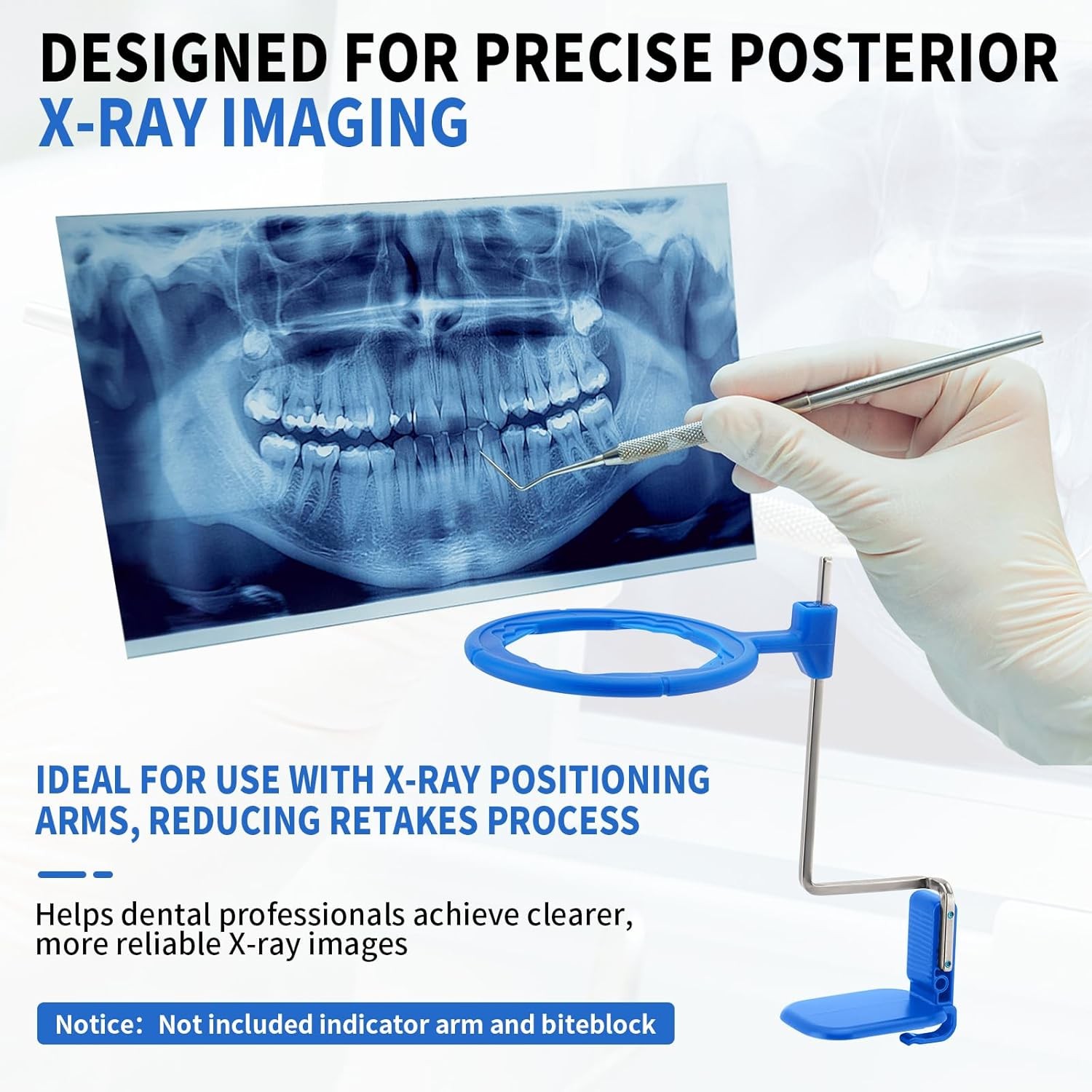 DESIGNED FOR PRECISE POSTERIOR X-RAY IMAGING

IDEAL FOR USE WITH X-RAY POSITIONING ARMS, REDUCING RETAKES PROCESS

Helps dental professionals achieve clearer, more reliable X-ray images

Notice: Not included indicator arm and biteblock